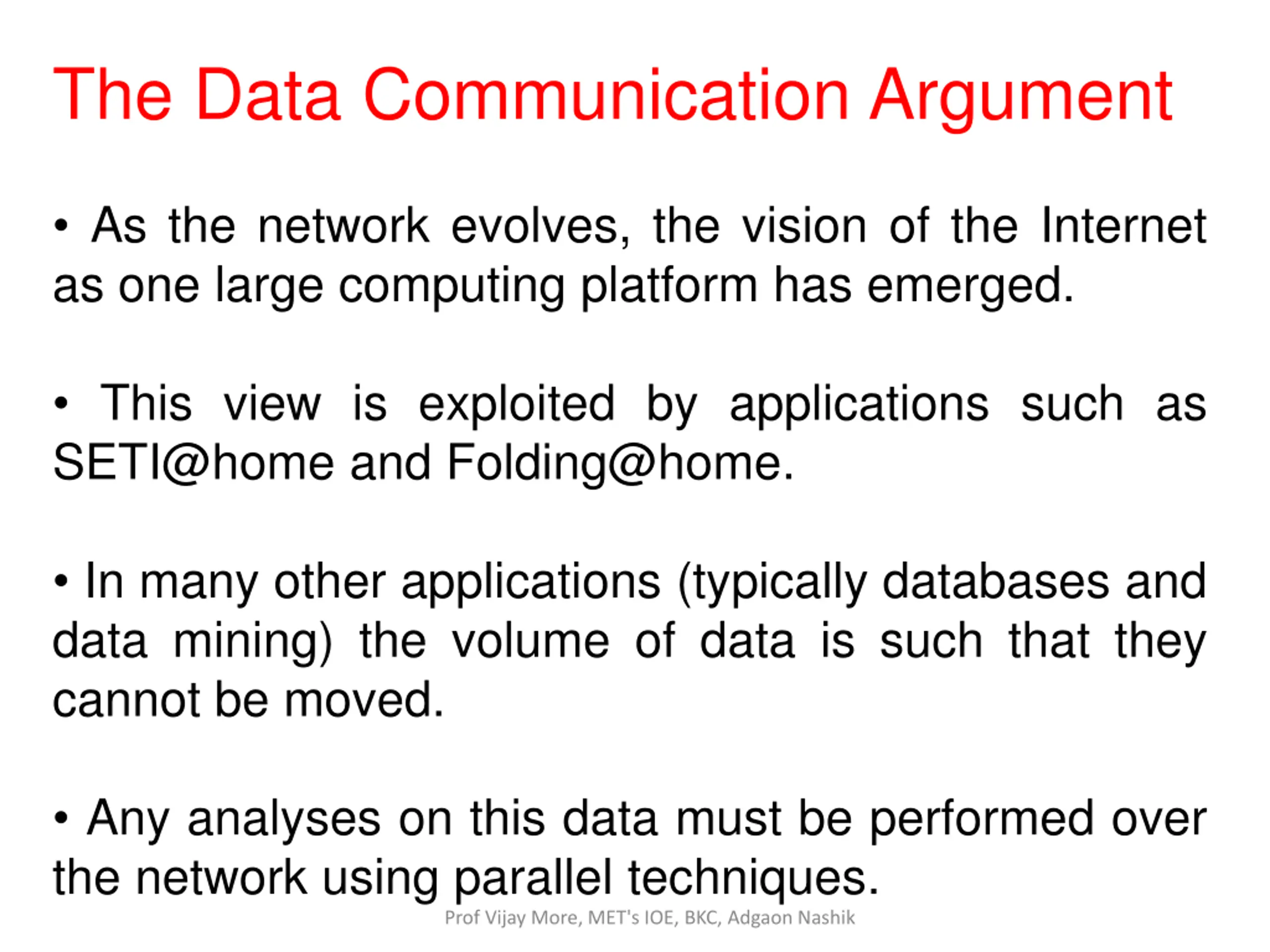 The Data Communication Argument

• As the network evolves, the vision of the Internet as one large computing platform has emerged.

• This view is exploited by applications such as SETI@home and Folding@home.

• In many other applications (typically databases and data mining) the volume of data is such that they cannot be moved.

• Any analyses on this data must be performed over the network using parallel techniques.

Prof Vijay More, MET's IOE, BKC, Adgaon Nashik